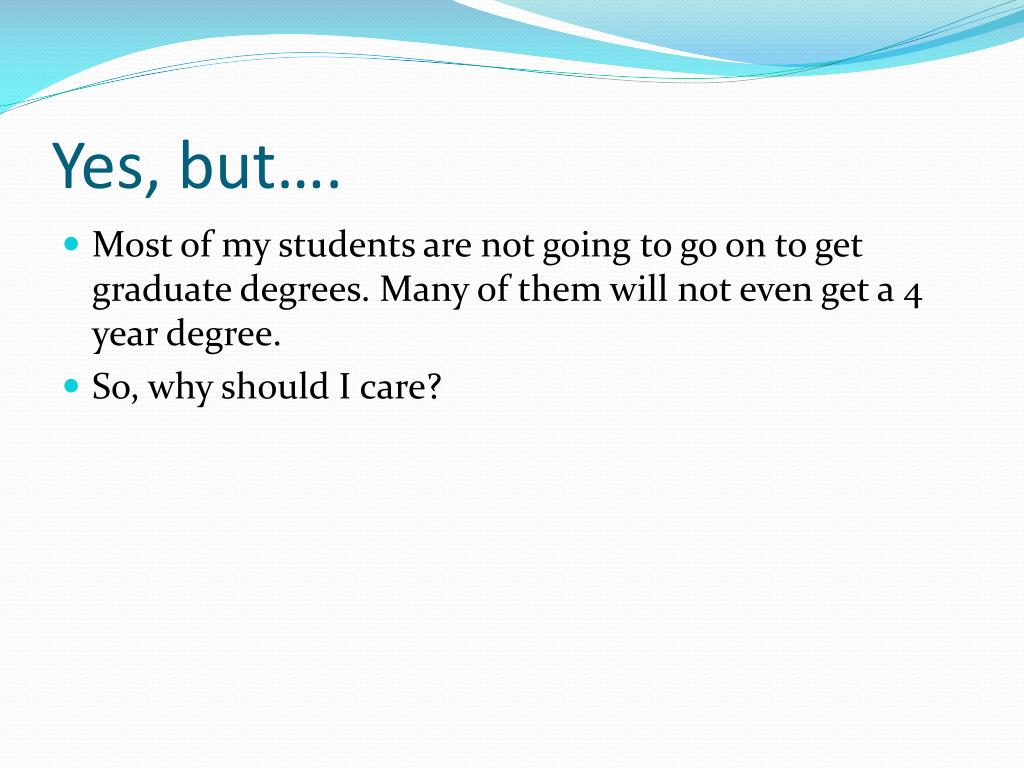 Yes, but….

Most of my students are not going to go on to get graduate degrees. Many of them will not even get a 4 year degree.

So, why should I care?